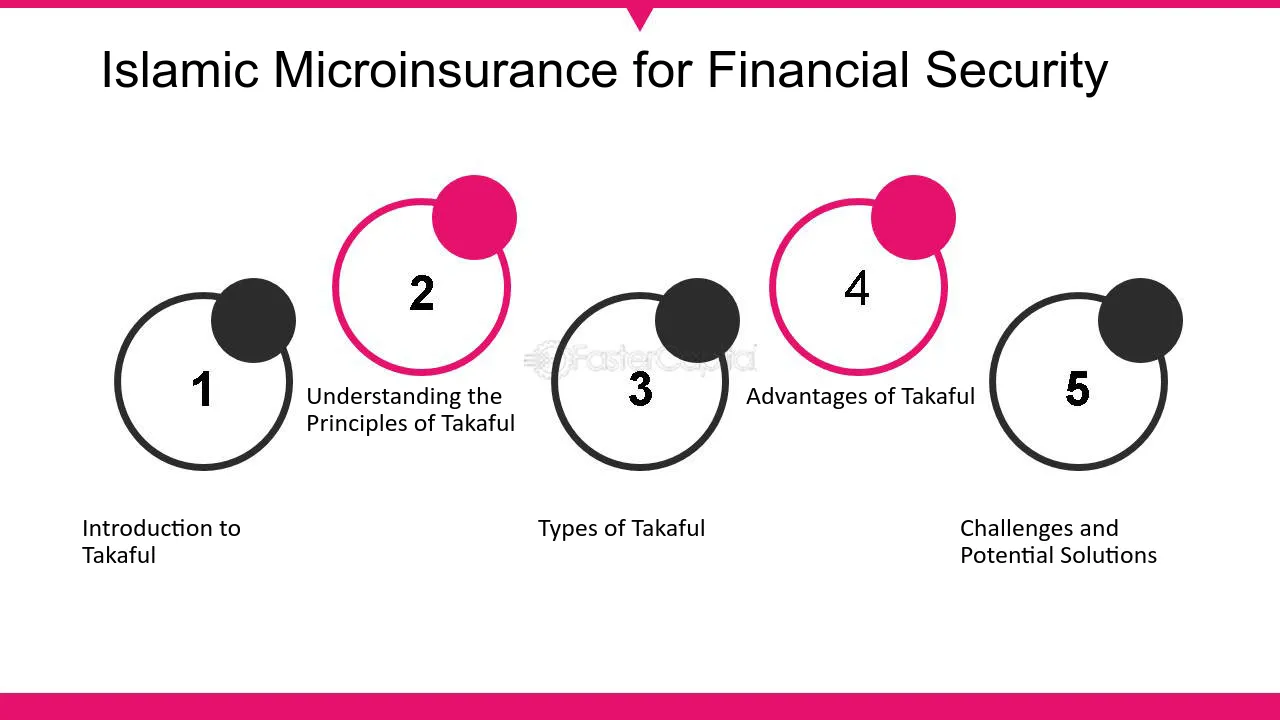 Islamic Microinsurance for Financial Security

1

Introduction to Takaful

2

Understanding the Principles of Takaful

3

Types of Takaful

4

Advantages of Takaful

5

Challenges and Potential Solutions

FasterCapital